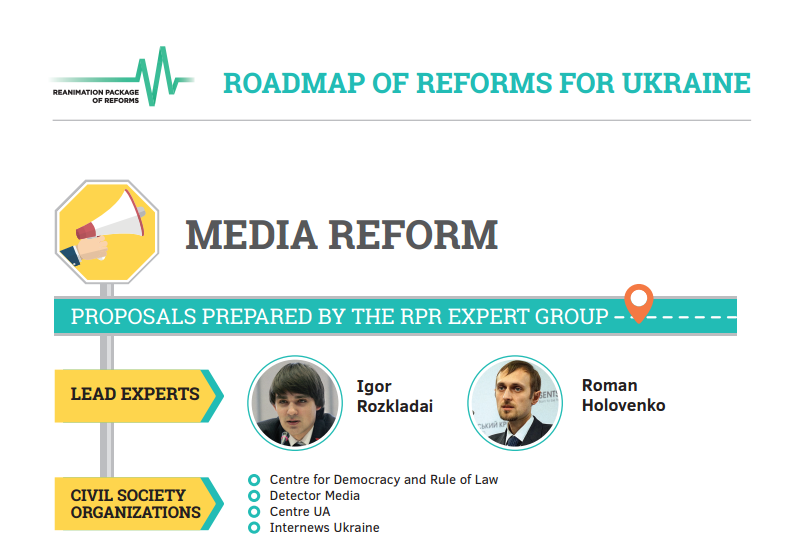 REANIMATION PACKAGE OF REFORMS

ROADMAP OF REFORMS FOR UKRAINE

MEDIA REFORM

PROPOSALS PREPARED BY THE RPR EXPERT GROUP

LEAD EXPERTS

Igor Rozkladai

Roman Holovenko

CIVIL SOCIETY ORGANIZATIONS

Centre for Democracy and Rule of Law
Detector Media
Centre UA
Internews Ukraine